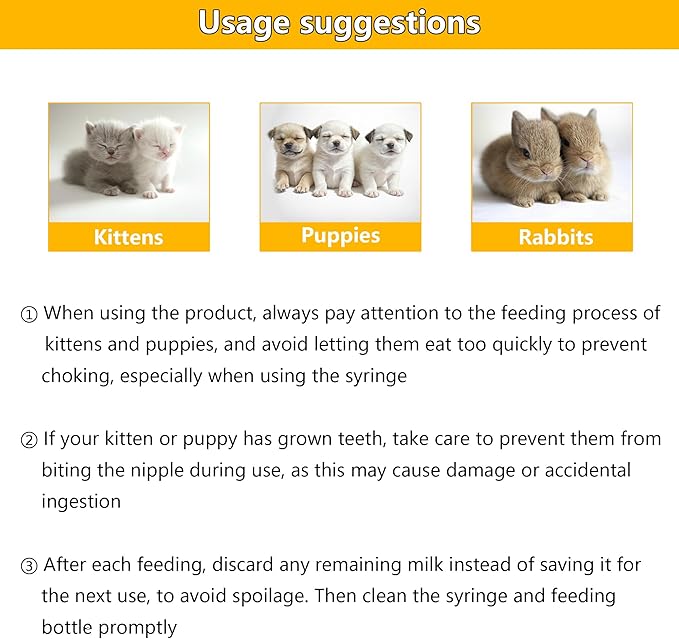 Usage suggestions

Kittens

Puppies

Rabbits

① When using the product, always pay attention to the feeding process of kittens and puppies, and avoid letting them eat too quickly to prevent choking, especially when using the syringe

② If your kitten or puppy has grown teeth, take care to prevent them from biting the nipple during use, as this may cause damage or accidental ingestion

③ After each feeding, discard any remaining milk instead of saving it for the next use, to avoid spoilage. Then clean the syringe and feeding bottle promptly